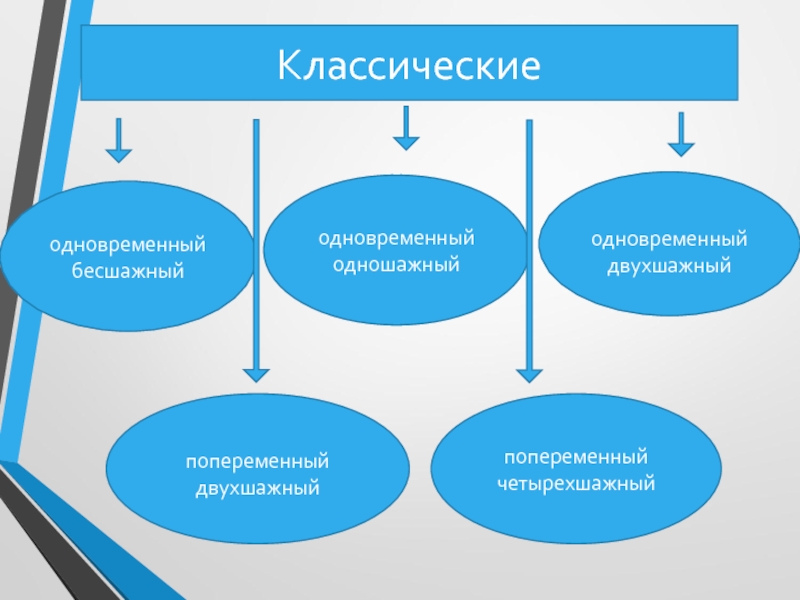 Классические

одновременный бесшажный

одновременный одношажный

одновременный двухшажный

попеременный двухшажный

попеременный четырехшажный